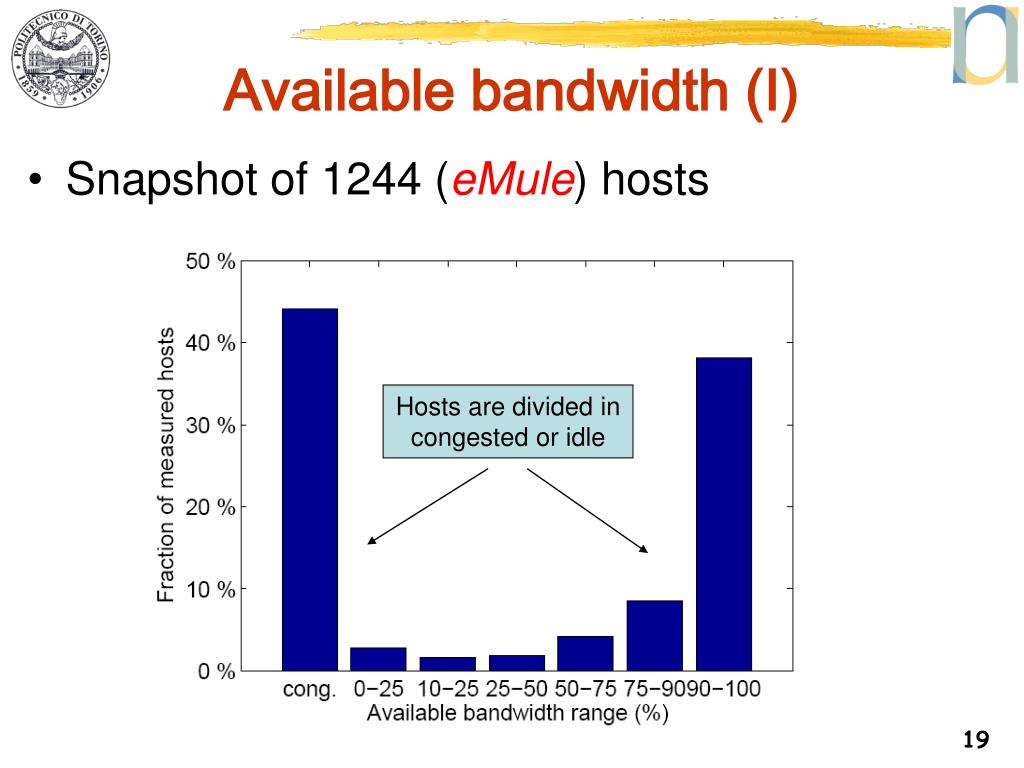 POLITECNICO DI TORINO
1859 1906

Available bandwidth (I)

• Snapshot of 1244 (eMule) hosts

50 %
40 %
30 %
20 %
10 %
0 %
Fraction of measured hosts

Hosts are divided in congested or idle

cong. 0−25 10−25 25−50 50−75 75−90 90−100
Available bandwidth range (%)

19